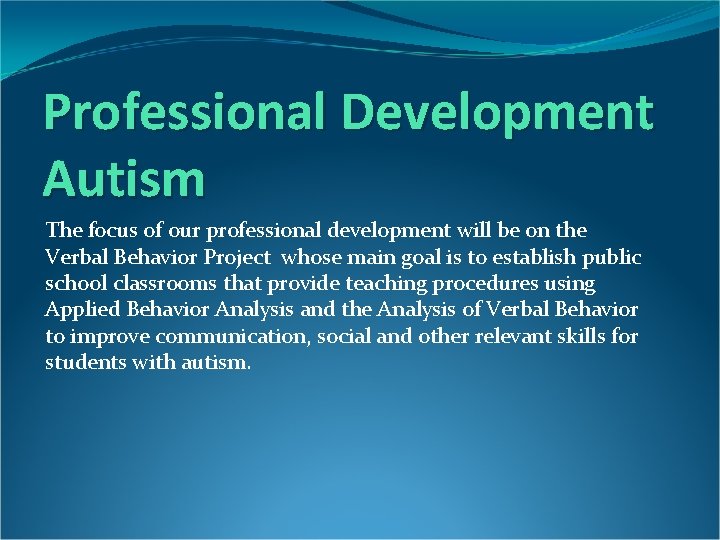 Professional Development Autism

The focus of our professional development will be on the Verbal Behavior Project whose main goal is to establish public school classrooms that provide teaching procedures using Applied Behavior Analysis and the Analysis of Verbal Behavior to improve communication, social and other relevant skills for students with autism.